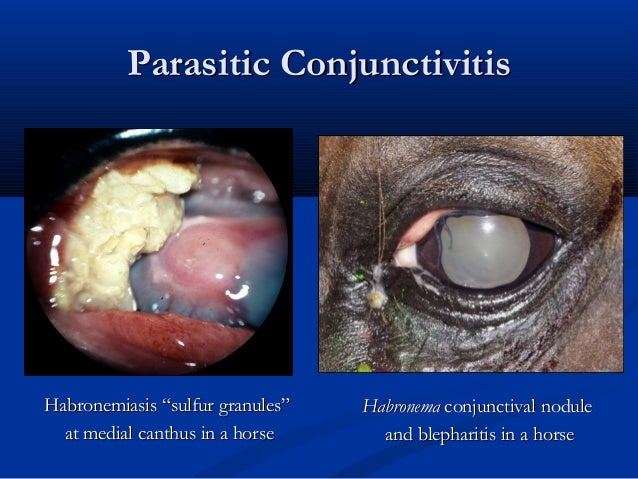 Parasitic Conjunctivitis

Habronemiasis “sulfur granules” at medial canthus in a horse

Habronema conjunctival nodule and blepharitis in a horse